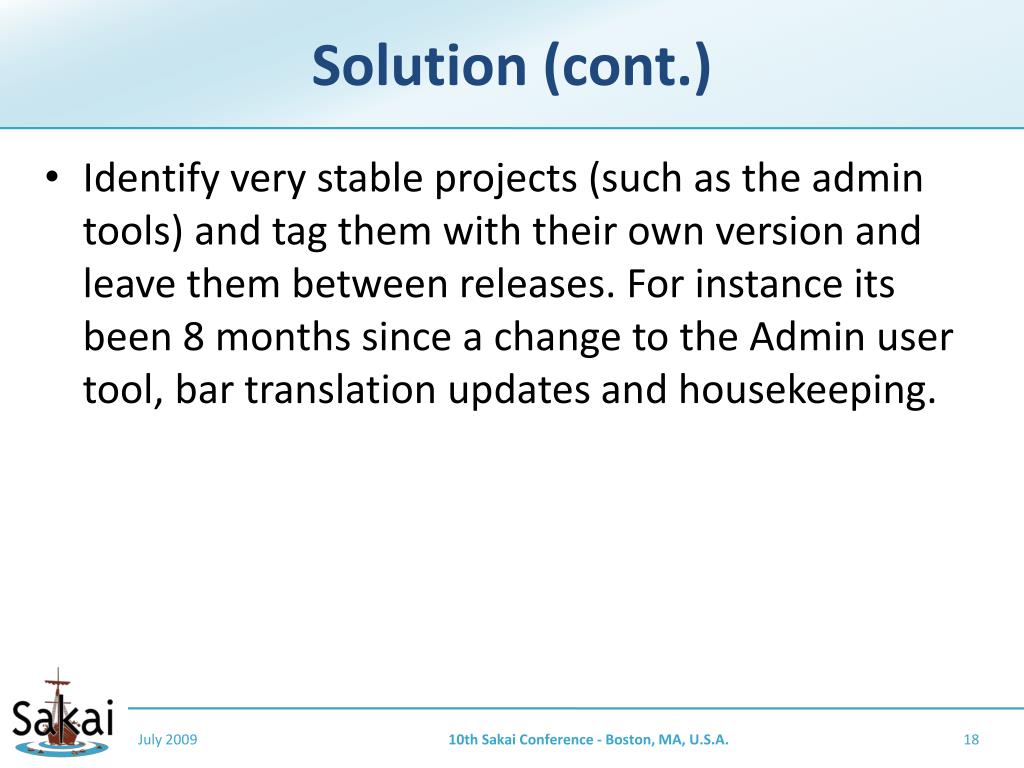 Solution (cont.)

• Identify very stable projects (such as the admin tools) and tag them with their own version and leave them between releases. For instance its been 8 months since a change to the Admin user tool, bar translation updates and housekeeping.

Sakai

July 2009

10th Sakai Conference - Boston, MA, U.S.A.

18